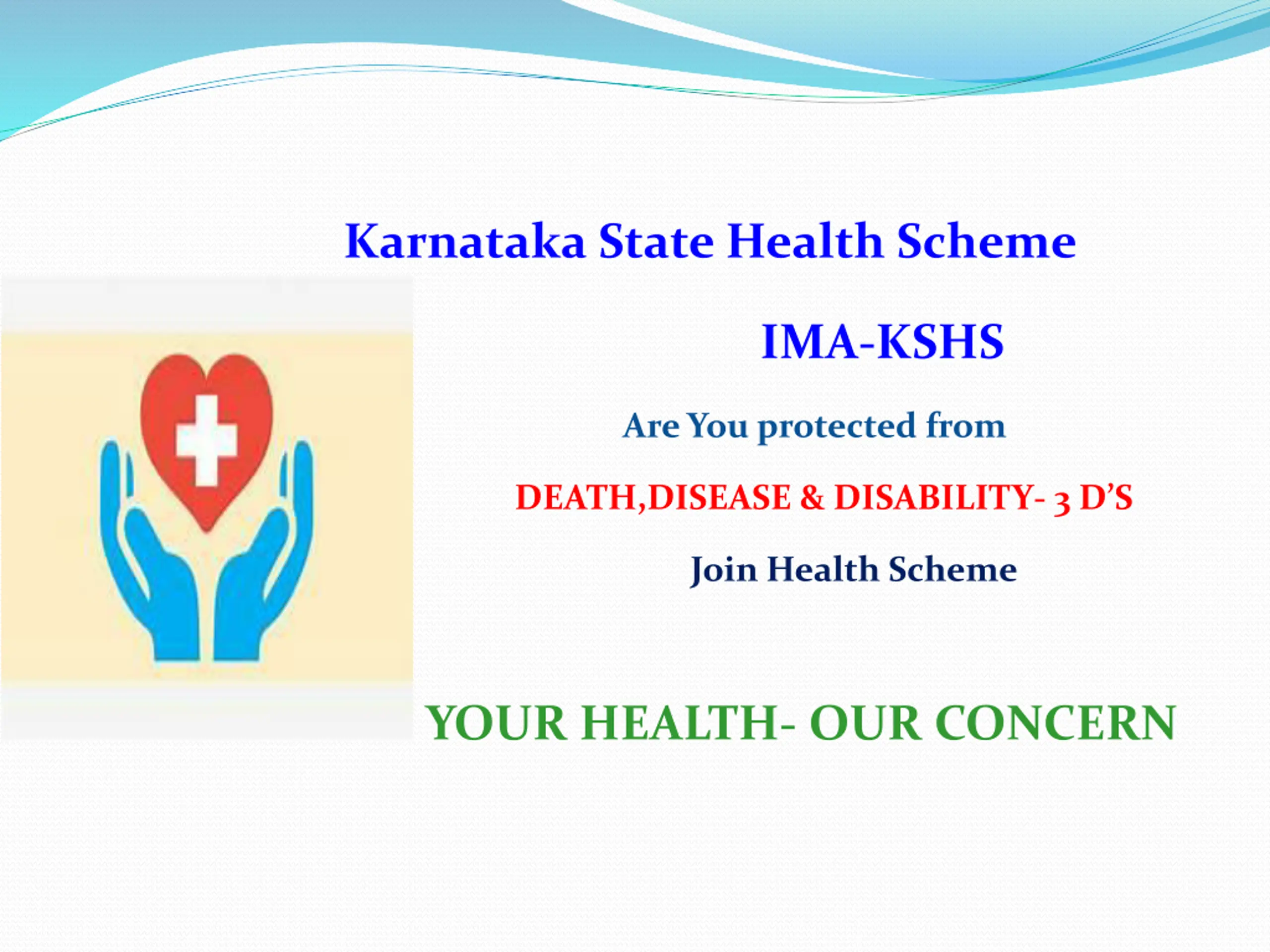 Karnataka State Health Scheme

IMA-KSHS

Are You protected from

DEATH,DISEASE & DISABILITY- 3 D'S

Join Health Scheme

YOUR HEALTH- OUR CONCERN